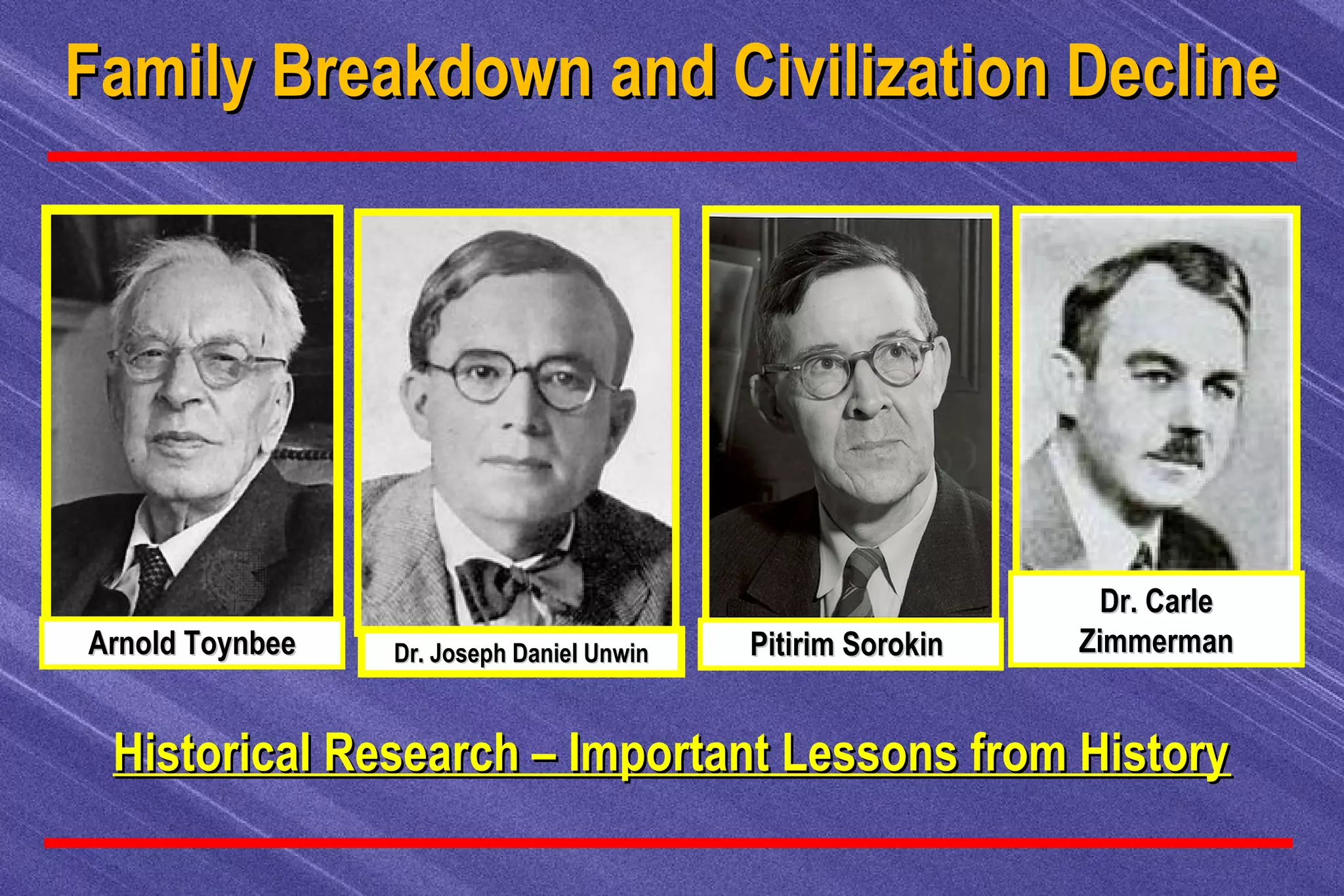 Family Breakdown and Civilization Decline

Arnold Toynbee

Dr. Joseph Daniel Unwin

Pitirim Sorokin

Dr. Carle Zimmerman

Historical Research – Important Lessons from History